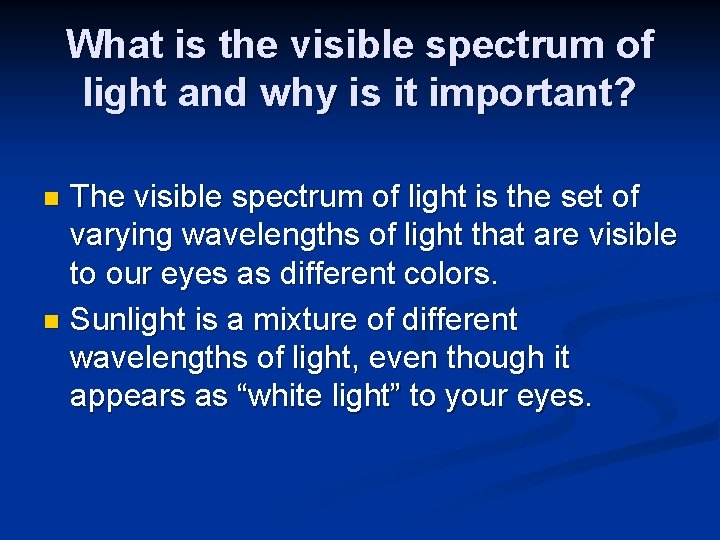 What is the visible spectrum of light and why is it important?

The visible spectrum of light is the set of varying wavelengths of light that are visible to our eyes as different colors.

Sunlight is a mixture of different wavelengths of light, even though it appears as “white light” to your eyes.